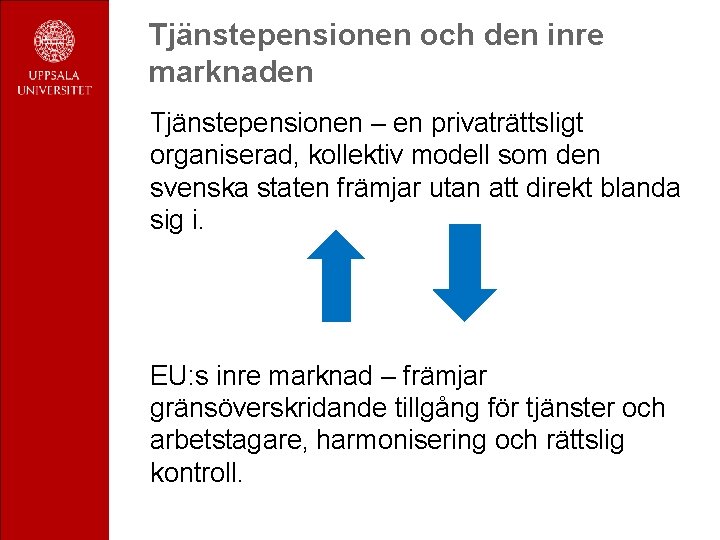 UPPSALA UNIVERSITET

Tjänstepensionen och den inre marknaden

Tjänstepensionen – en privaträttsligt organiserad, kollektiv modell som den svenska staten främjar utan att direkt blanda sig i.

EU:s inre marknad – främjar gränsöverskridande tillgång för tjänster och arbetstagare, harmonisering och rättslig kontroll.